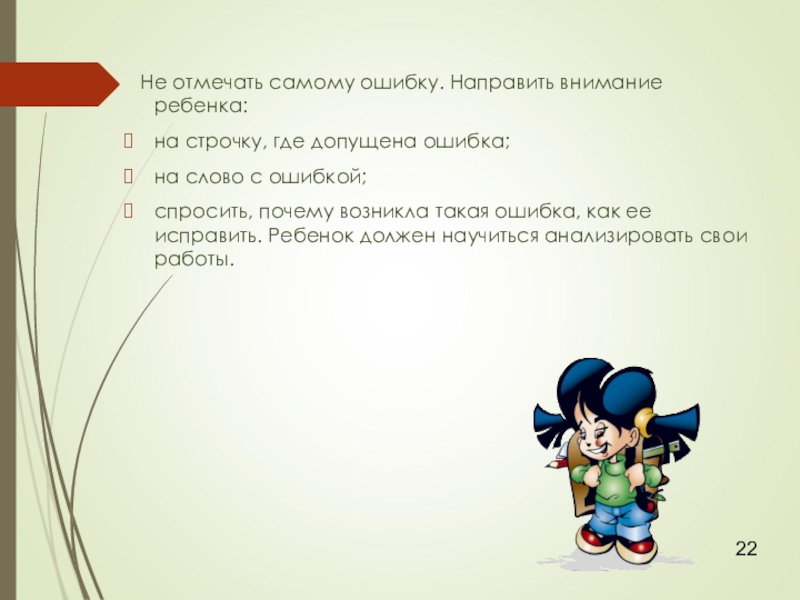 Не отмечать самому ошибку. Направить внимание ребенка:

на строчку, где допущена ошибка;

на слово с ошибкой;

спросить, почему возникла такая ошибка, как ее исправить. Ребенок должен научиться анализировать свои работы.

22